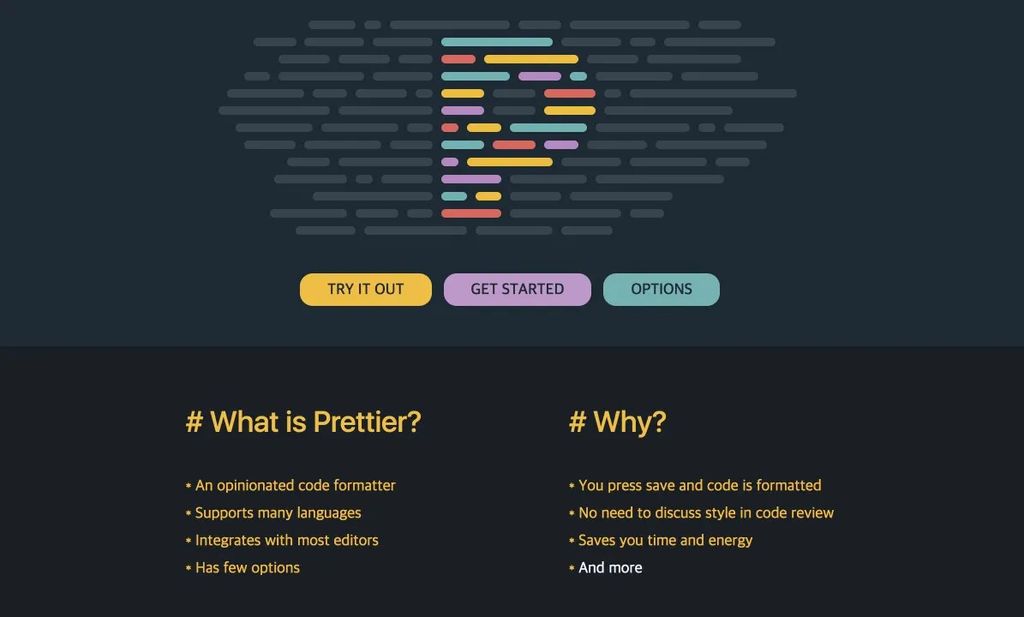 TRY IT OUT
GET STARTED
OPTIONS

# What is Prettier?

* An opinionated code formatter
* Supports many languages
* Integrates with most editors
* Has few options

# Why?

* You press save and code is formatted
* No need to discuss style in code review
* Saves you time and energy
* And more